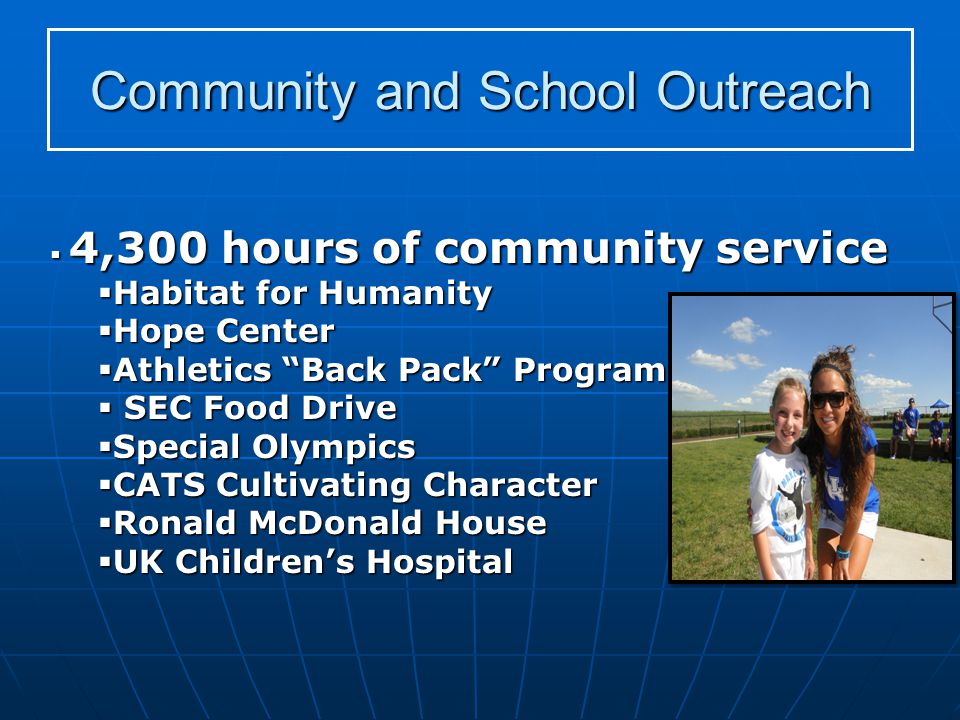 Community and School Outreach

▪ 4,300 hours of community service
▪Habitat for Humanity
▪Hope Center
▪Athletics “Back Pack” Program
▪ SEC Food Drive
▪Special Olympics
▪CATS Cultivating Character
▪Ronald McDonald House
▪UK Children’s Hospital